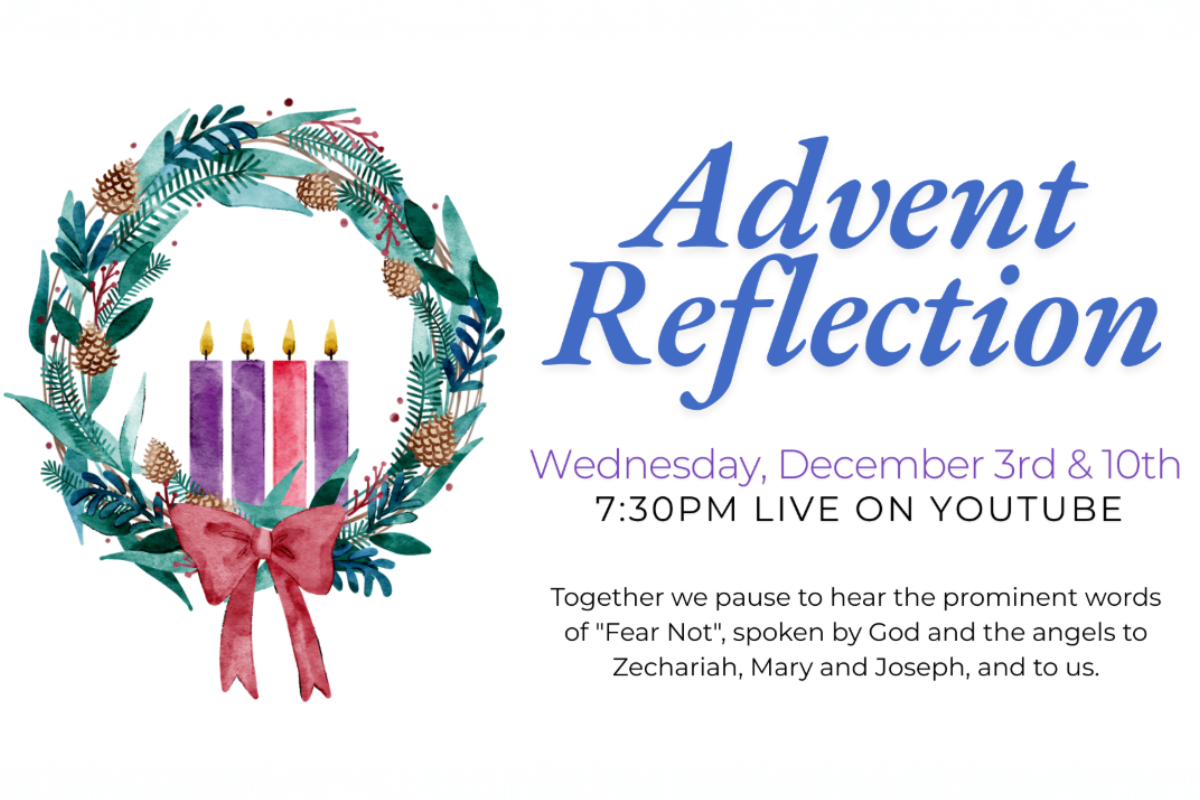 Advent Reflection

Wednesday, December 3rd & 10th
7:30PM LIVE ON YOUTUBE

Together we pause to hear the prominent words of "Fear Not", spoken by God and the angels to Zechariah, Mary and Joseph, and to us.